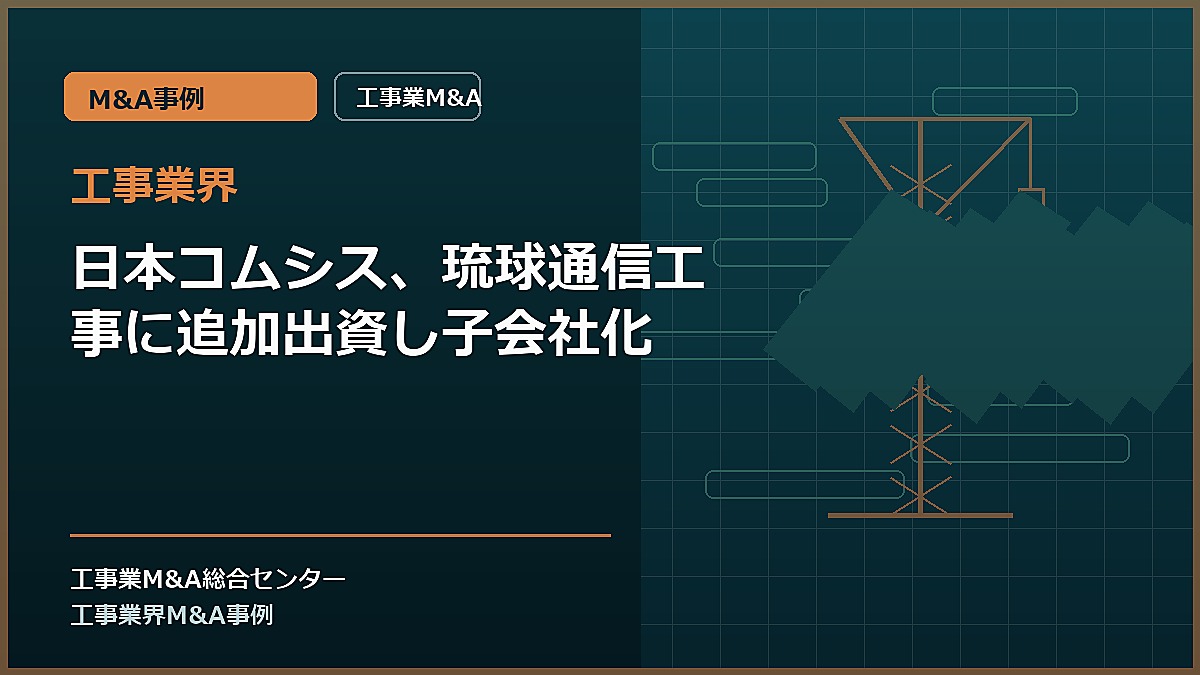 M&A事例

工事業M&A

工事業界

日本コムシス、琉球通信工事に追加出資し子会社化

工事業M&A総合センター
工事業界M&A事例